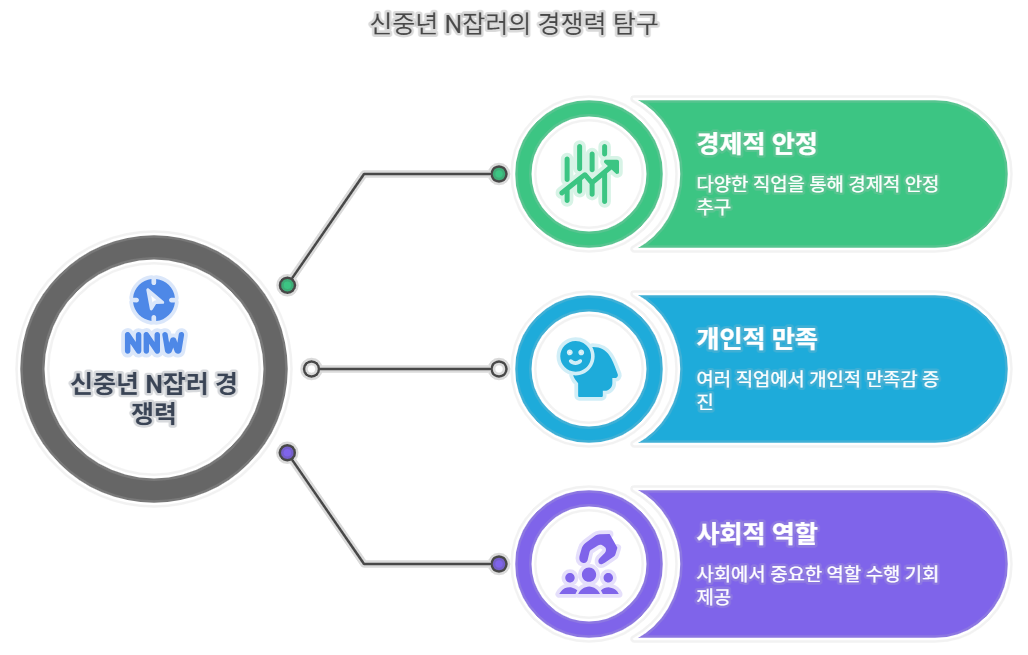 신중년 N잡러의 경쟁력 탐구

NNW

신중년 N잡러 경쟁력

경제적 안정

다양한 직업을 통해 경제적 안정 추구

개인적 만족

여러 직업에서 개인적 만족감 증진

사회적 역할

사회에서 중요한 역할 수행 기회 제공